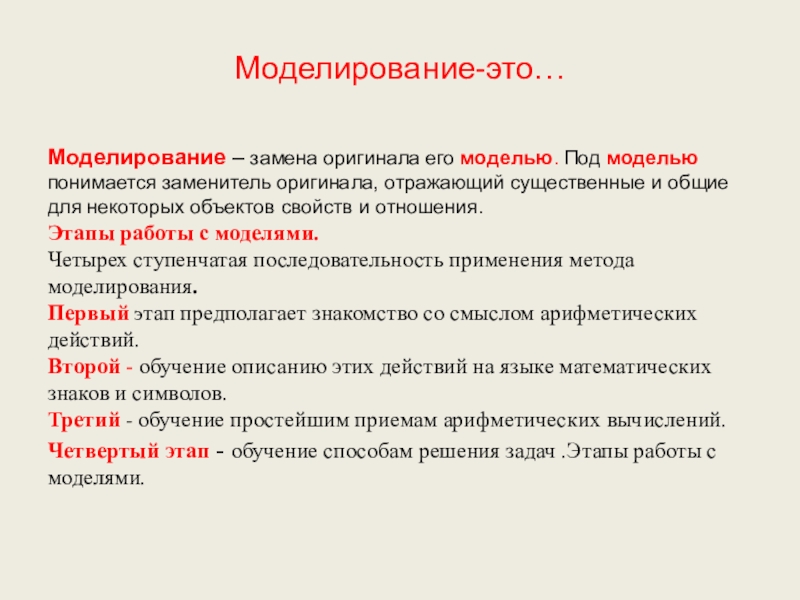 Моделирование-это…

Моделирование – замена оригинала его моделью. Под моделью понимается заменитель оригинала, отражающий существенные и общие для некоторых объектов свойств и отношения.
Этапы работы с моделями.
Четырех ступенчатая последовательность применения метода моделирования.
Первый этап предполагает знакомство со смыслом арифметических действий.
Второй - обучение описанию этих действий на языке математических знаков и символов.
Третий - обучение простейшим приемам арифметических вычислений.
Четвертый этап - обучение способам решения задач .Этапы работы с моделями.